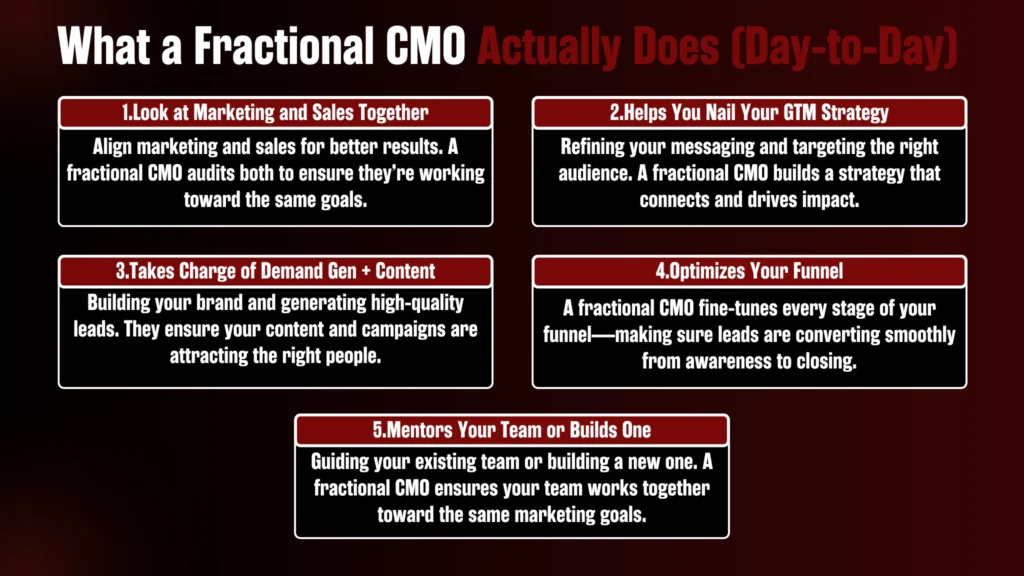 What a Fractional CMO Actually Does (Day-to-Day)

1.Look at Marketing and Sales Together

Align marketing and sales for better results. A fractional CMO audits both to ensure they're working toward the same goals.

2.Helps You Nail Your GTM Strategy

Refining your messaging and targeting the right audience. A fractional CMO builds a strategy that connects and drives impact.

3.Takes Charge of Demand Gen + Content

Building your brand and generating high-quality leads. They ensure your content and campaigns are attracting the right people.

4.Optimizes Your Funnel

A fractional CMO fine-tunes every stage of your funnel—making sure leads are converting smoothly from awareness to closing.

5.Mentors Your Team or Builds One

Guiding your existing team or building a new one. A fractional CMO ensures your team works together toward the same marketing goals.